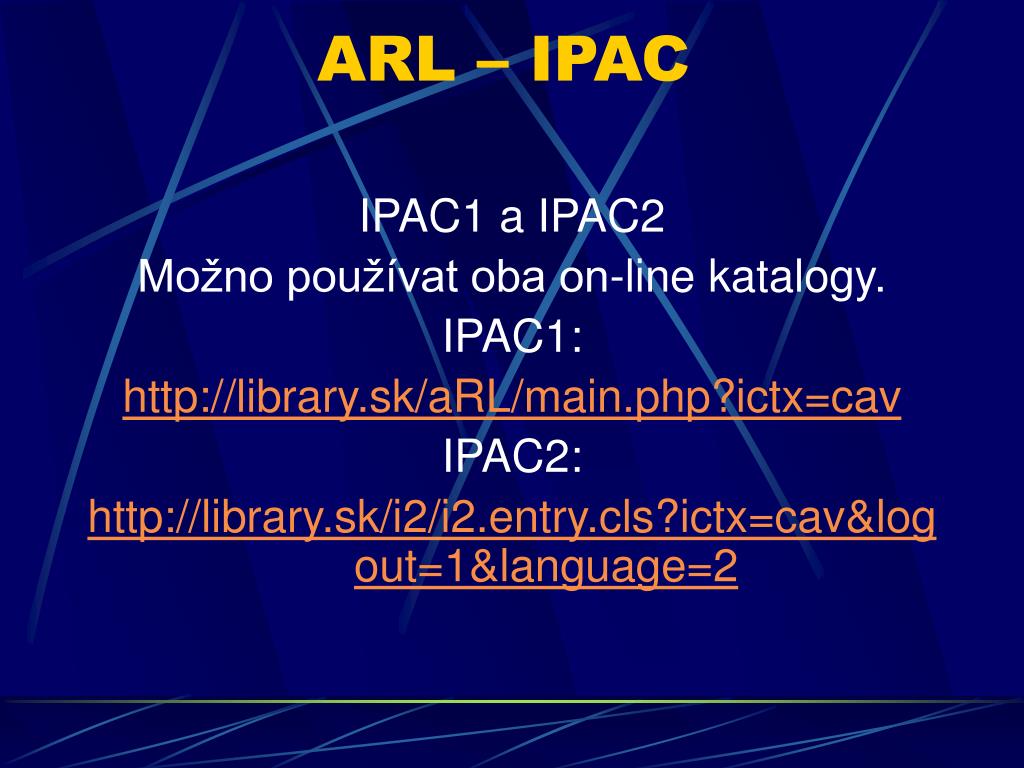 ARL – IPAC

IPAC1 a IPAC2
Možno používat oba on-line katalogy.
IPAC1:
http://library.sk/aRL/main.php?ictx=cav
IPAC2:
http://library.sk/i2/i2.entry.cls?ictx=cav&logout=1&language=2